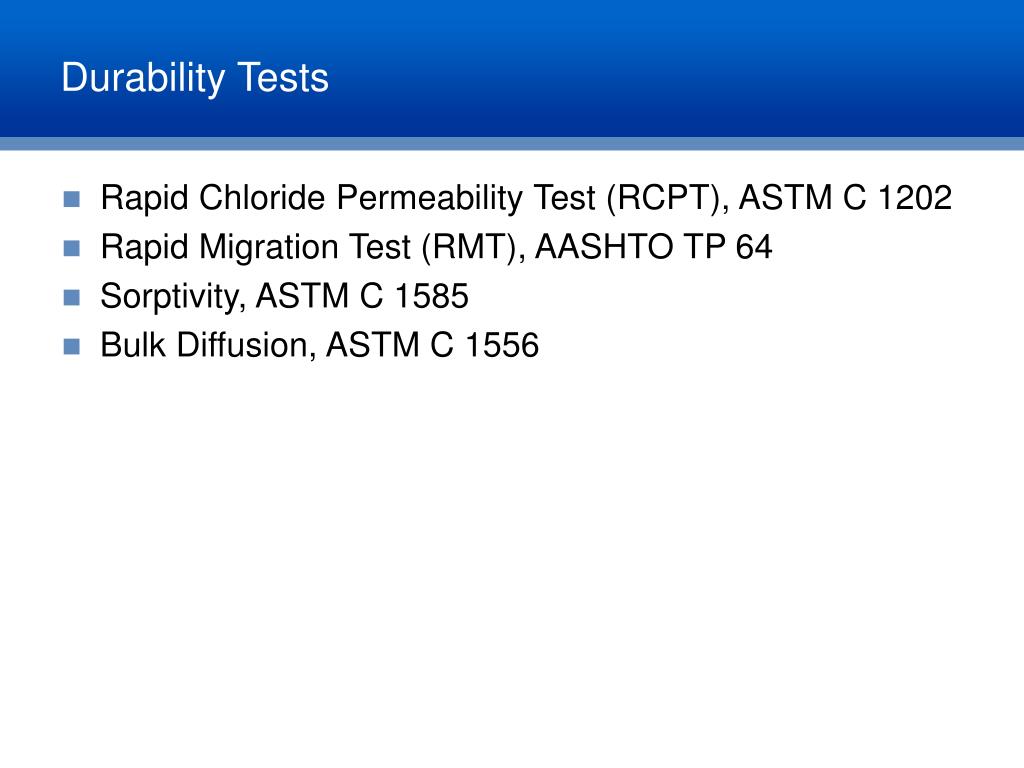 Durability Tests

- Rapid Chloride Permeability Test (RCPT), ASTM C 1202
- Rapid Migration Test (RMT), AASHTO TP 64
- Sorptivity, ASTM C 1585
- Bulk Diffusion, ASTM C 1556